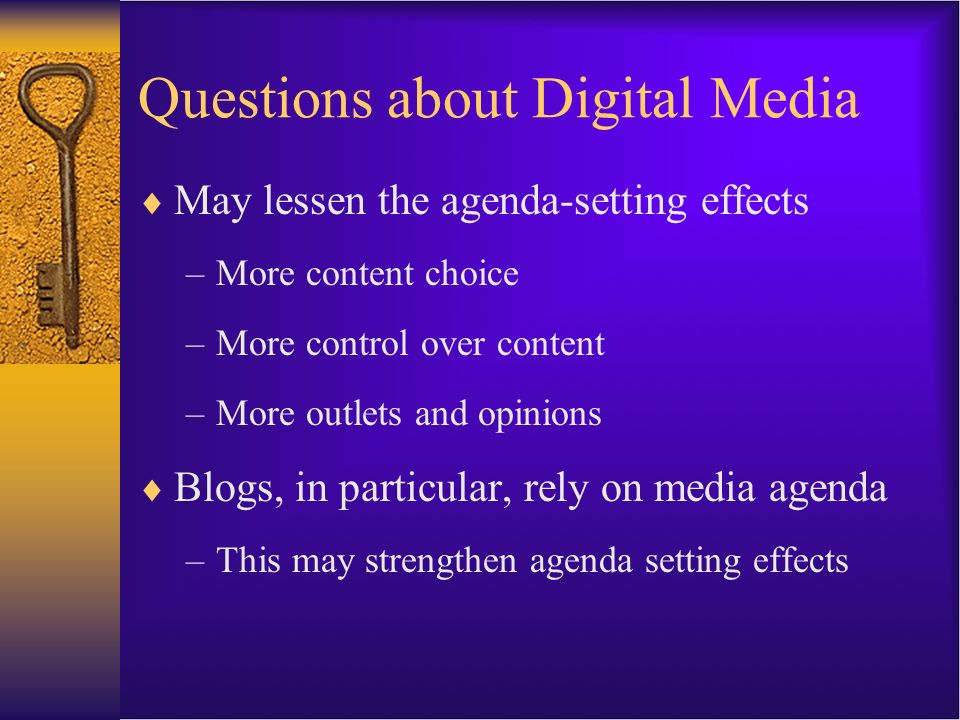 Questions about Digital Media

♦ May lessen the agenda-setting effects

– More content choice

– More control over content

– More outlets and opinions

♦ Blogs, in particular, rely on media agenda

– This may strengthen agenda setting effects